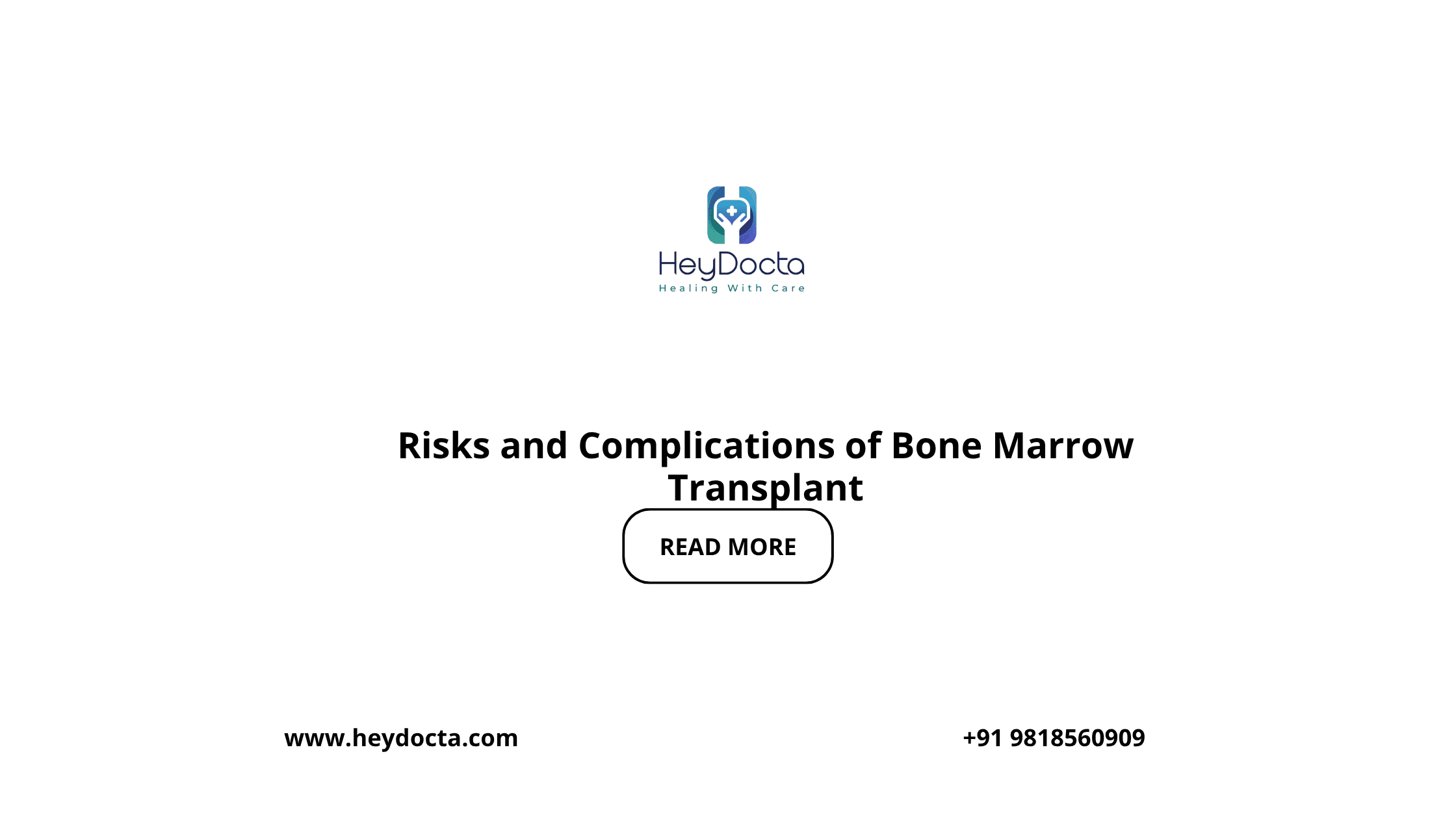 HeyDocta
Healing With Care

Risks and Complications of Bone Marrow Transplant

READ MORE

www.heydocta.com

+91 9818560909